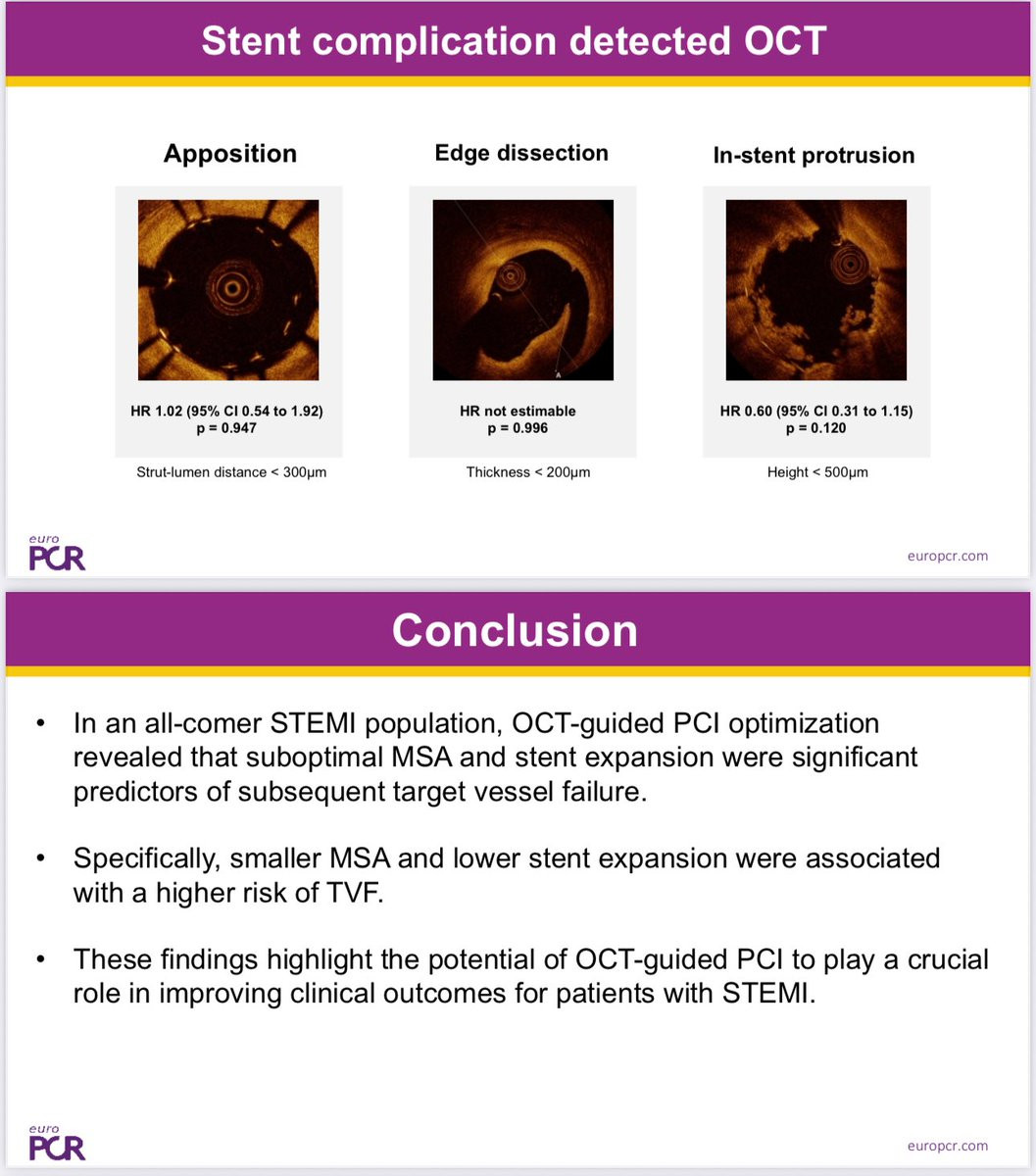 Stent complication detected OCT

Apposition

HR 1.02 (95% CI 0.54 to 1.92)
p = 0.947

Strut-lumen distance < 300μm

Edge dissection

HR not estimable
p = 0.996

Thickness < 200μm

In-stent protrusion

HR 0.60 (95% CI 0.31 to 1.15)
p = 0.120

Height < 500μm

euro PCR

europcr.com

Conclusion

• In an all-comer STEMI population, OCT-guided PCI optimization revealed that suboptimal MSA and stent expansion were significant predictors of subsequent target vessel failure.

• Specifically, smaller MSA and lower stent expansion were associated with a higher risk of TVF.

• These findings highlight the potential of OCT-guided PCI to play a crucial role in improving clinical outcomes for patients with STEMI.

euro PCR

europcr.com